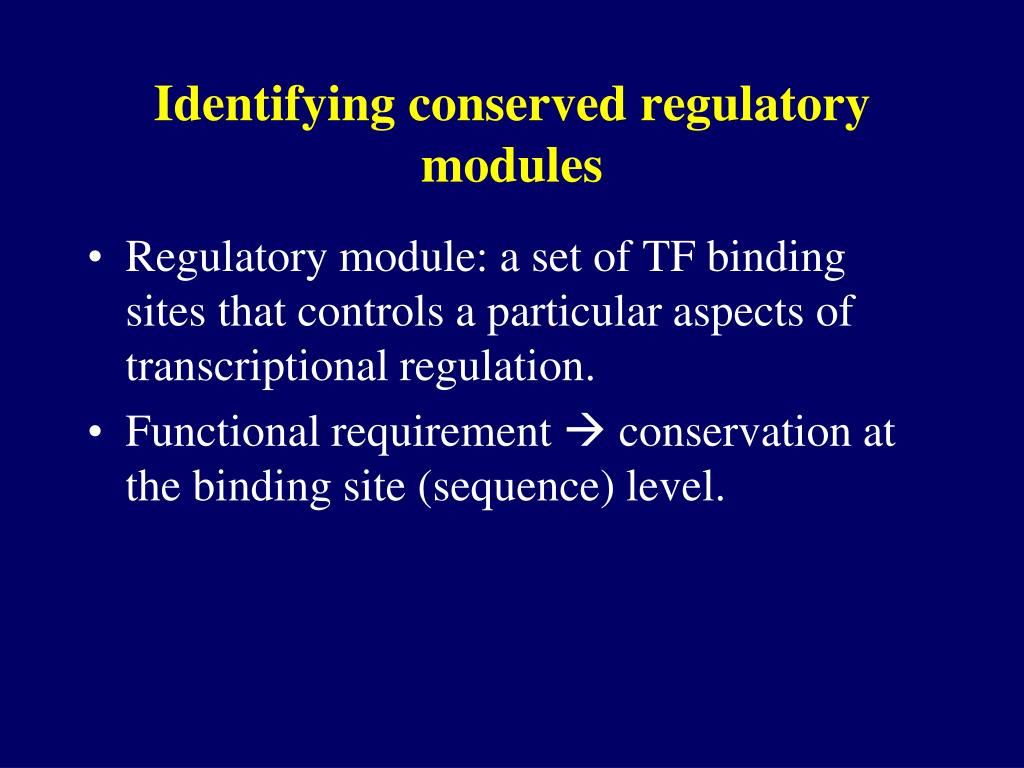 Identifying conserved regulatory modules

• Regulatory module: a set of TF binding sites that controls a particular aspects of transcriptional regulation.
• Functional requirement → conservation at the binding site (sequence) level.